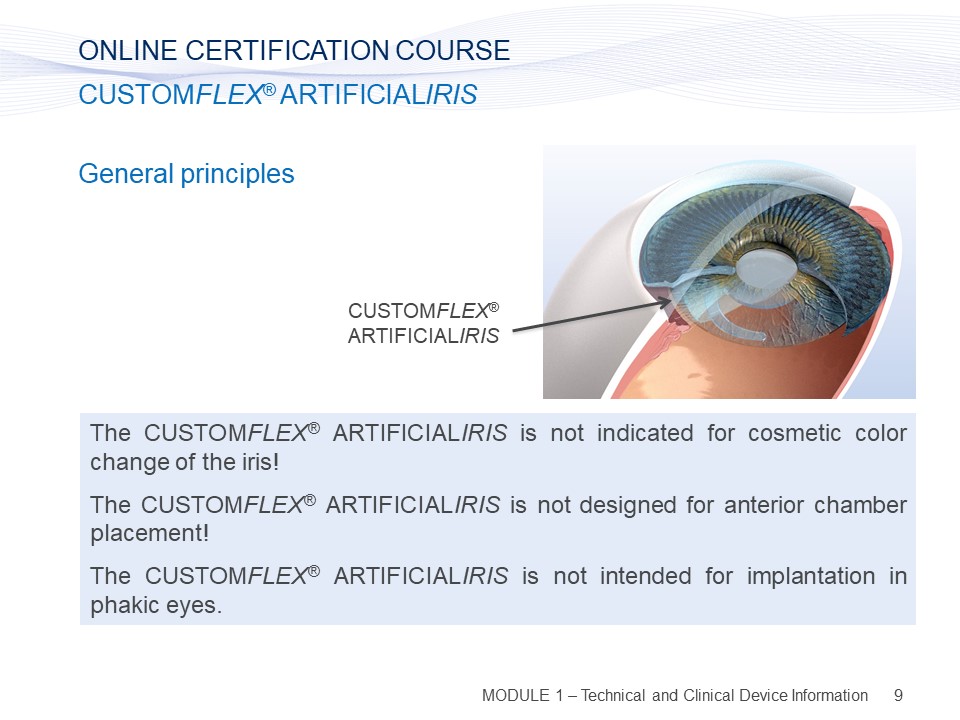 ONLINE CERTIFICATION COURSE
CUSTOMFLEX® ARTIFICIALIRIS

General principles

CUSTOMFLEX® ARTIFICIALIRIS

The CUSTOMFLEX® ARTIFICIALIRIS is not indicated for cosmetic color change of the iris!

The CUSTOMFLEX® ARTIFICIALIRIS is not designed for anterior chamber placement!

The CUSTOMFLEX® ARTIFICIALIRIS is not intended for implantation in phakic eyes.

MODULE 1 – Technical and Clinical Device Information 9